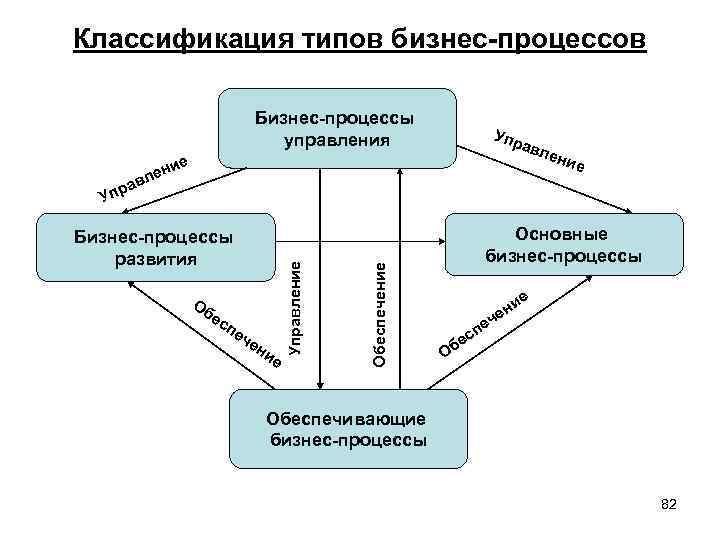 Классификация типов бизнес-процессов

Бизнес-процессы управления

Управление

Управление

Бизнес-процессы развития

Основные бизнес-процессы

Управление

Обеспечение

Обеспечение

Обеспечение

Обеспечивающие бизнес-процессы

82